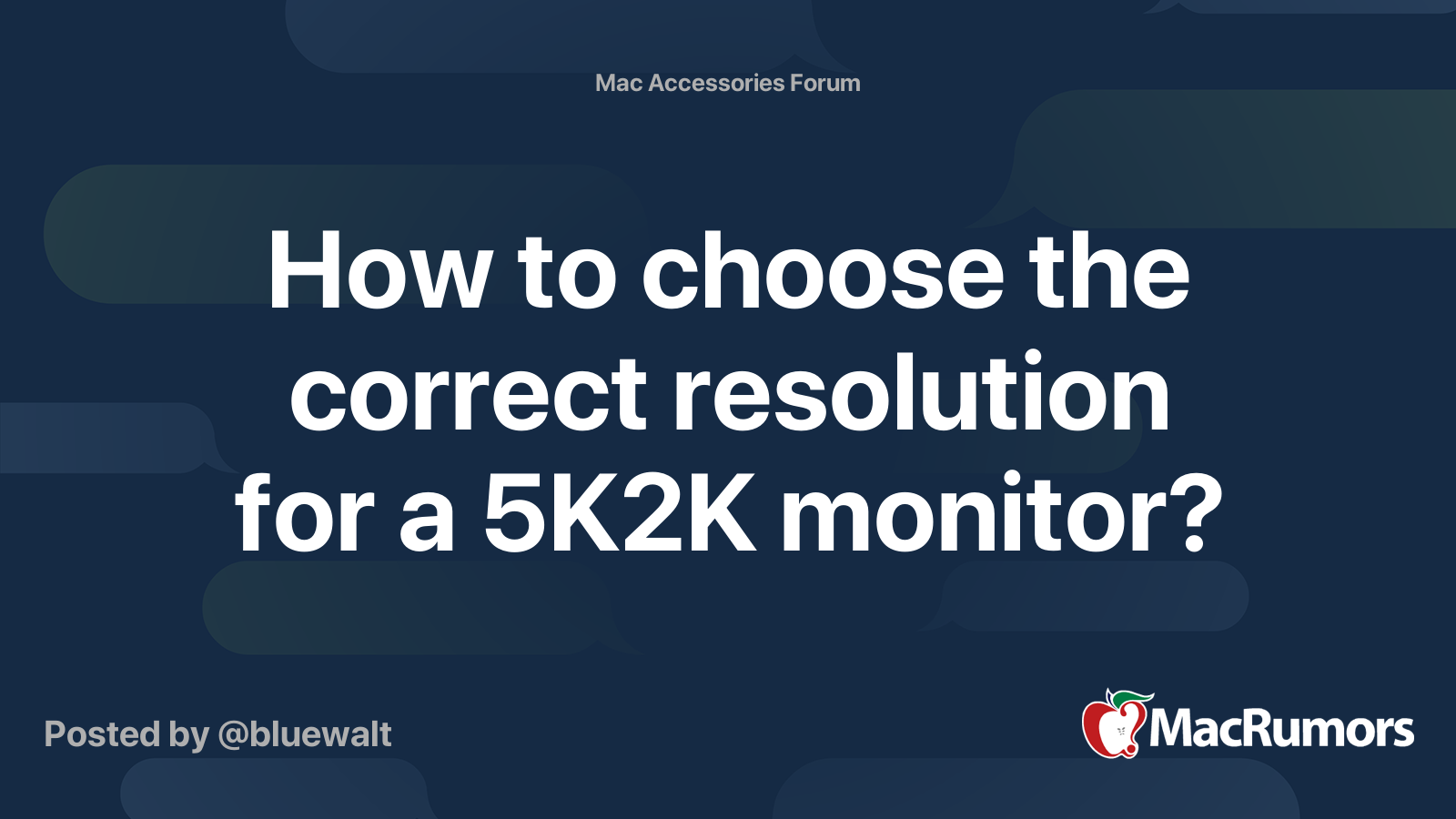 Mac Accessories Forum

How to choose the correct resolution for a 5K2K monitor?

Posted by @bluewalt

MacRumors